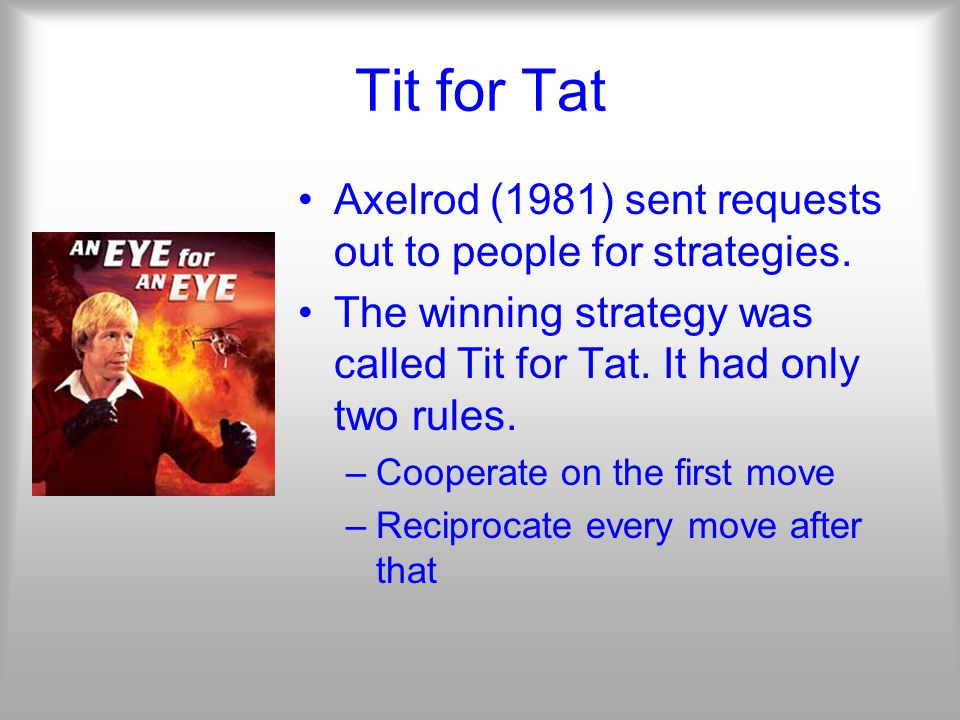 Tit for Tat

AN EYE for AN EYE

• Axelrod (1981) sent requests out to people for strategies.
• The winning strategy was called Tit for Tat. It had only two rules.
– Cooperate on the first move
– Reciprocate every move after that